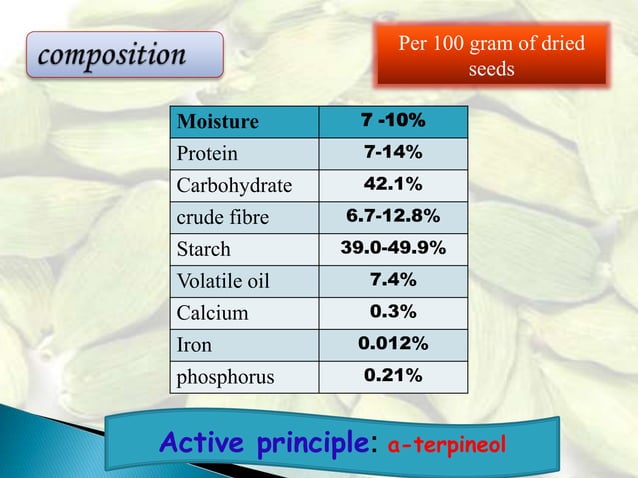 composition

Per 100 gram of dried seeds

| Moisture | 7 -10% |
|---|---|
| Protein | 7-14% |
| Carbohydrate | 42.1% |
| crude fibre | 6.7-12.8% |
| Starch | 39.0-49.9% |
| Volatile oil | 7.4% |
| Calcium | 0.3% |
| Iron | 0.012% |
| phosphorus | 0.21% |

Active principle: a-terpineol